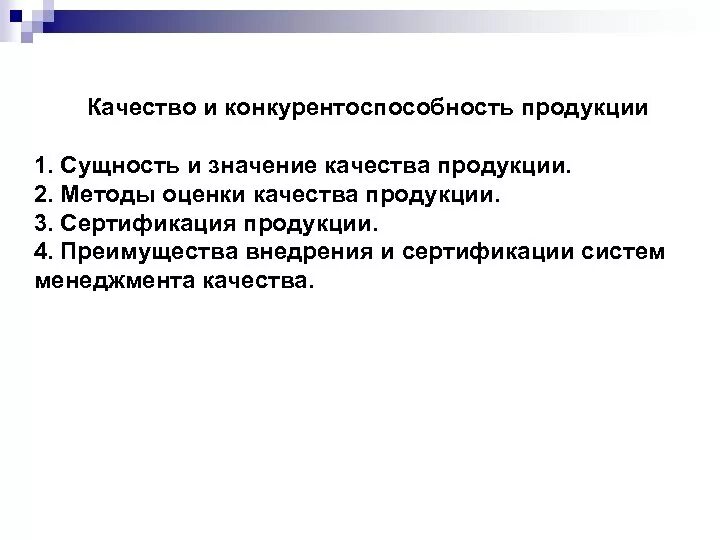 Качество и конкурентоспособность продукции

1. Сущность и значение качества продукции.
2. Методы оценки качества продукции.
3. Сертификация продукции.
4. Преимущества внедрения и сертификации систем менеджмента качества.